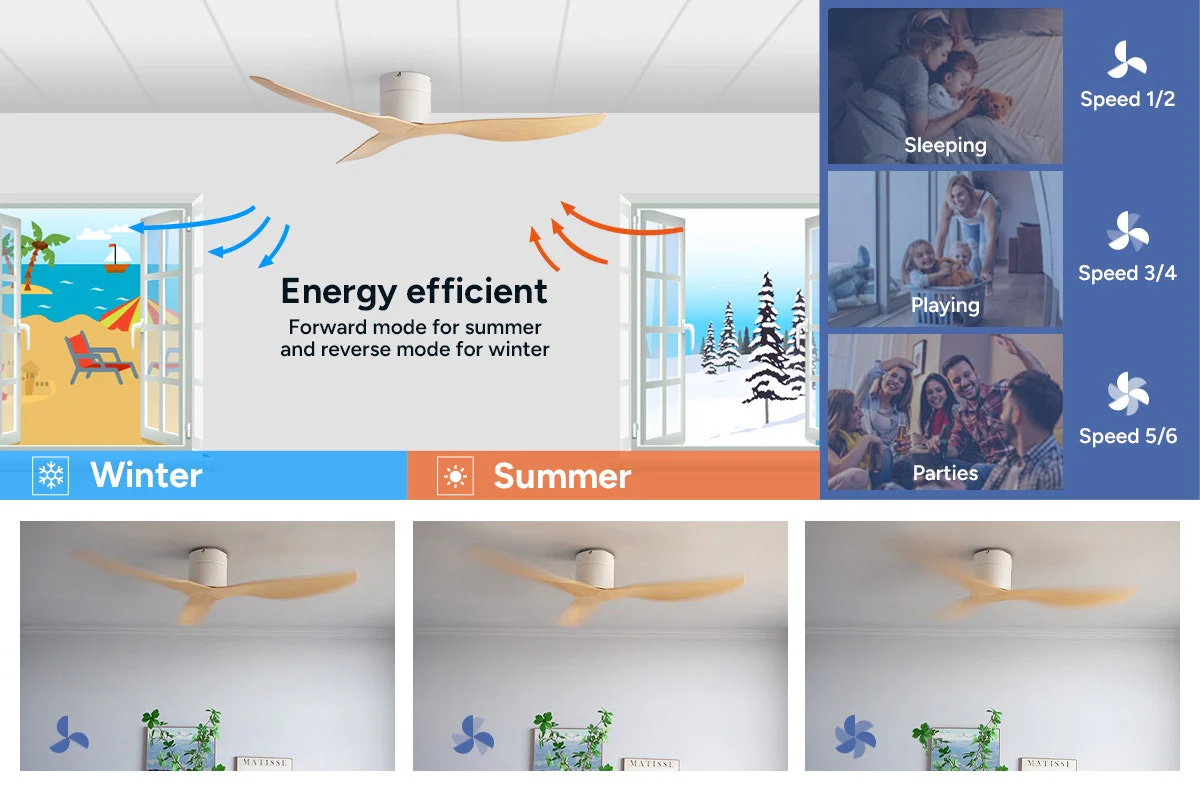 Energy efficient
Forward mode for summer and reverse mode for winter

Winter

Summer

Sleeping

Speed 1/2

Playing

Speed 3/4

Parties

Speed 5/6

MATISSE

MATISSE

MATISSE